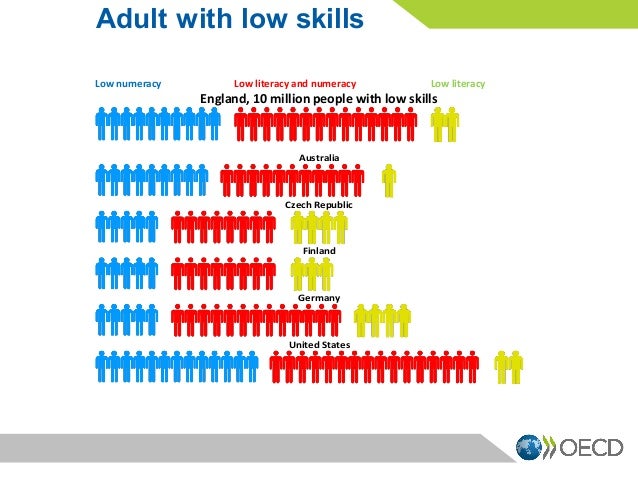 Adult with low skills

Low numeracy

Low literacy and numeracy

Low literacy

England, 10 million people with low skills

Australia

Czech Republic

Finland

Germany

United States

OECD